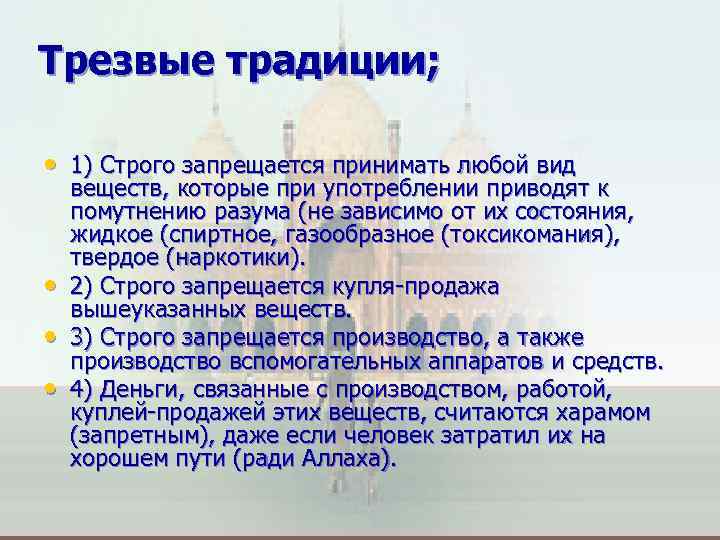 Трезвые традиции;

• 1) Строго запрещается принимать любой вид веществ, которые при употреблении приводят к помутнению разума (не зависимо от их состояния, жидкое (спиртное, газообразное (токсикомания), твердое (наркотики).

• 2) Строго запрещается купля-продажа вышеуказанных веществ.

• 3) Строго запрещается производство, а также производство вспомогательных аппаратов и средств.

• 4) Деньги, связанные с производством, работой, куплей-продажей этих веществ, считаются харамом (запретным), даже если человек затратил их на хорошем пути (ради Аллаха).